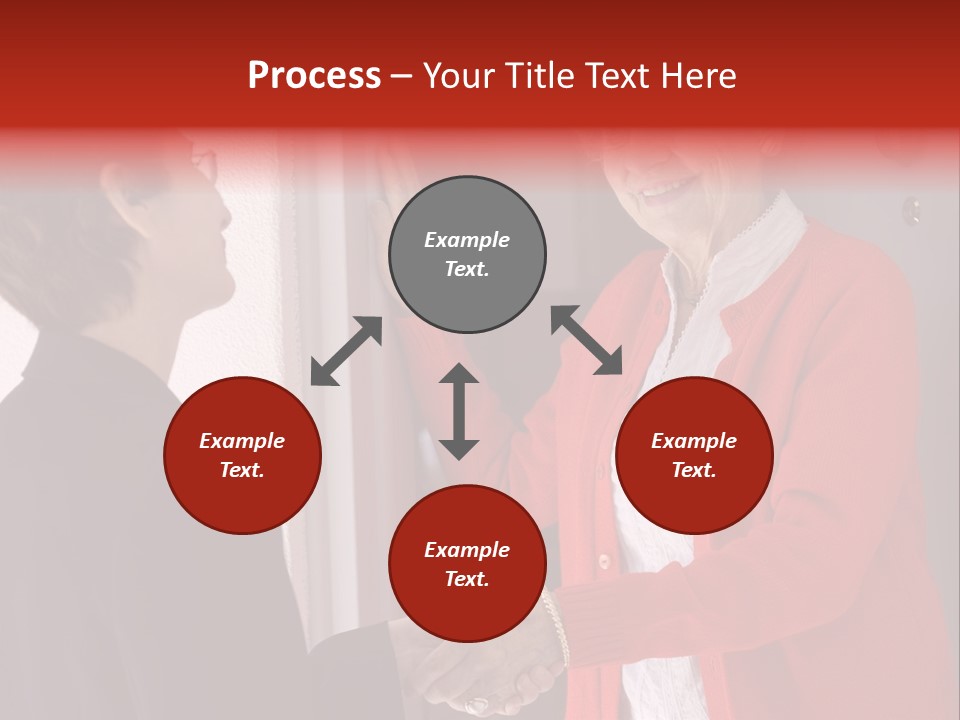 Process – Your Title Text Here

Example Text.

Example Text.

Example Text.

Example Text.